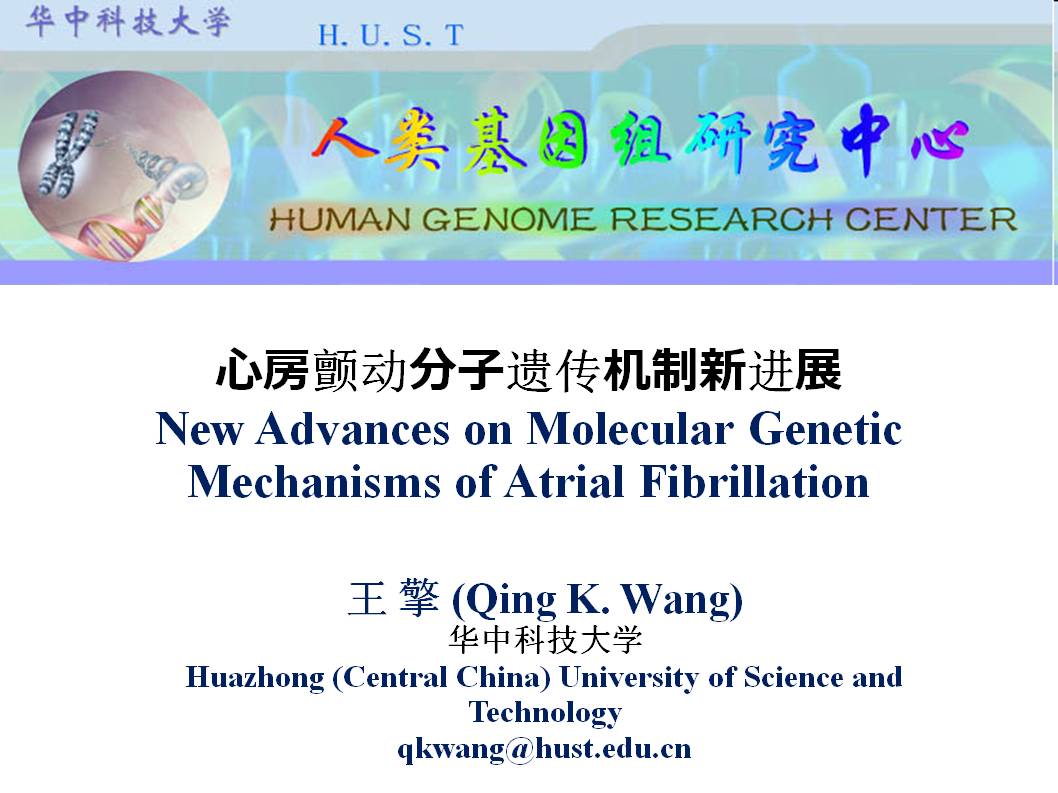 华中科技大学

H. U. S. T

人类基因组研究中心

HUMAN GENOME RESEARCH CENTER

心房颤动分子遗传机制新进展
New Advances on Molecular Genetic Mechanisms of Atrial Fibrillation

王 擎 (Qing K. Wang)
华中科技大学
Huazhong (Central China) University of Science and Technology
qkwang@hust.edu.cn